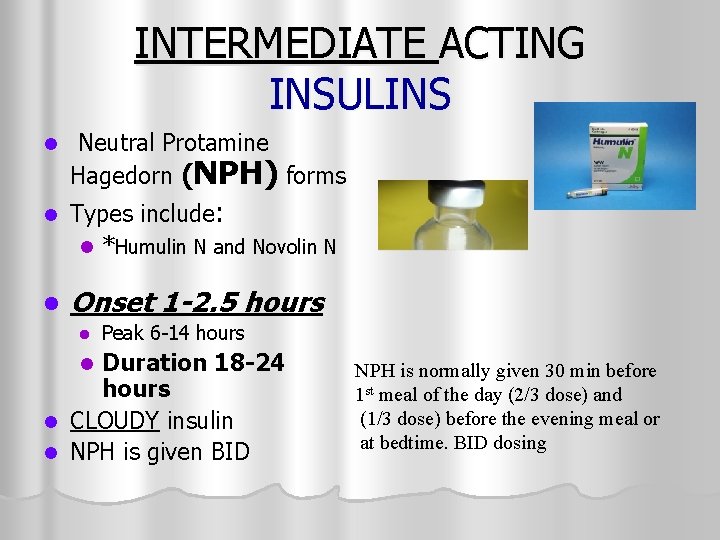 INTERMEDIATE ACTING INSULINS

Humulin N

- Neutral Protamine Hagedorn (NPH) forms
- Types include:
  - *Humulin N and Novolin N
- Onset 1-2.5 hours
  - Peak 6-14 hours
  - Duration 18-24 hours
- CLOUDY insulin
- NPH is given BID

NPH is normally given 30 min before 1st meal of the day (2/3 dose) and (1/3 dose) before the evening meal or at bedtime. BID dosing